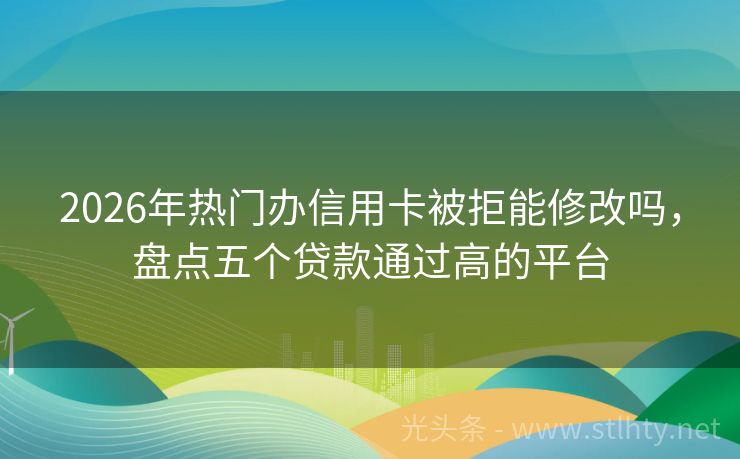 2026年热门办信用卡被拒能修改吗，盘点五个贷款通过高的平台

光头条 - www.stlhty.net